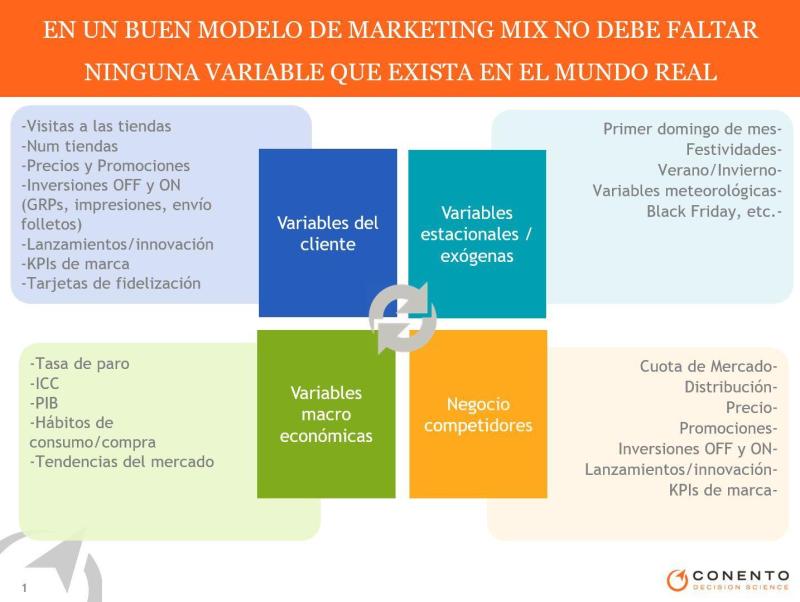 EN UN BUEN MODELO DE MARKETING MIX NO DEBE FALTAR NINGUNA VARIABLE QUE EXISTA EN EL MUNDO REAL

-Visitas a las tiendas
-Num tiendas
-Precios y Promociones
-Inversiones OFF y ON (GRPs, impresiones, envío folletos)
-Lanzamientos/innovación
-KPIs de marca
-Tarjetas de fidelización

Variables del cliente

Variables estacionales / exógenas

Primer domingo de mes-
Festividades-
Verano/Invierno-
Variables meteorológicas-
Black Friday, etc.-

-Tasa de paro
-ICC
-PIB
-Hábitos de consumo/compra
-Tendencias del mercado

Variables macro económicas

Negocio competidores

Cuota de Mercado-
Distribución-
Precio-
Promociones-
Inversiones OFF y ON-
Lanzamientos/innovación-
KPIs de marca-

1

CONENTO
DECISION SCIENCE